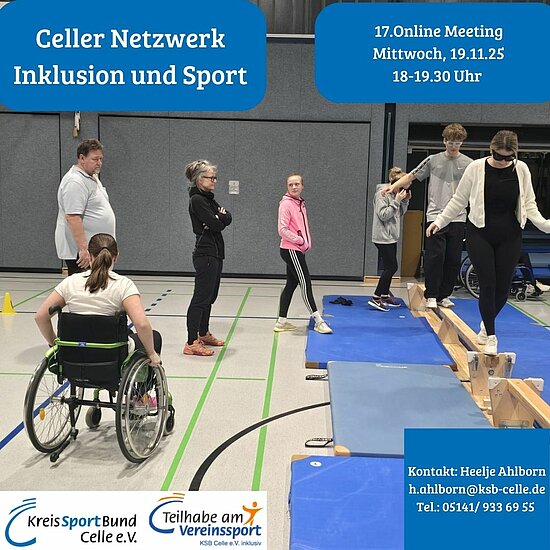 Celler Netzwerk Inklusion und Sport

17.Online Meeting
Mittwoch, 19.11.25
18-19.30 Uhr

Kontakt: Heelje Ahlborn
h.ahlborn@ksb-celle.de
Tel.: 05141/ 933 69 55

KreisSportBund Celle e.V.

Teilhabe am Vereinssport
KSB Celle e.V. inklusiv